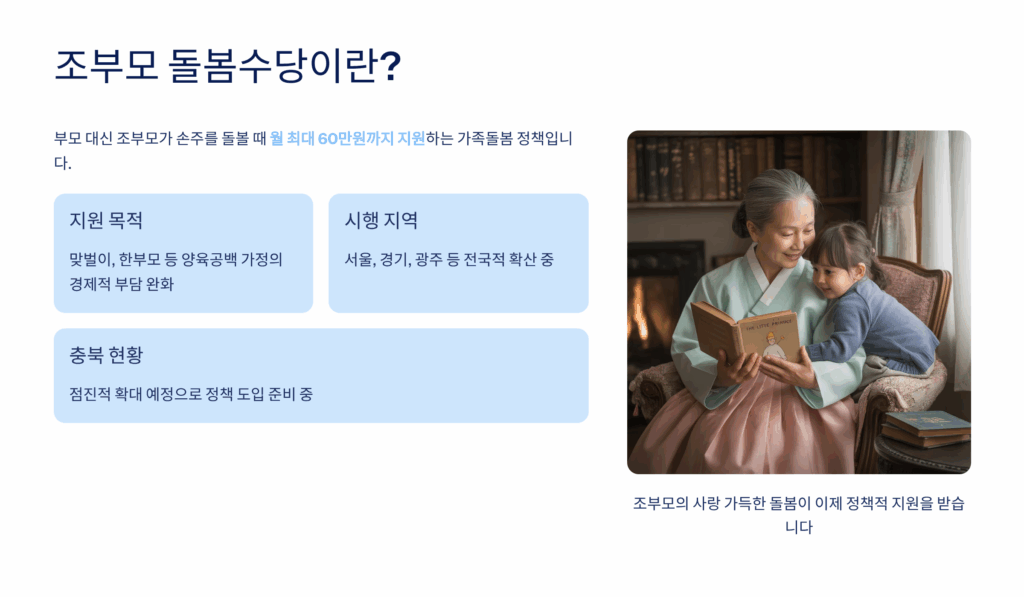 조부모 돌봄수당이란?

부모 대신 조부모가 손주를 돌볼 때 월 최대 60만원까지 지원하는 가족돌봄 정책입니다.

지원 목적

맞벌이, 한부모 등 양육공백 가정의 경제적 부담 완화

시행 지역

서울, 경기, 광주 등 전국적 확산 중

충북 현황

점진적 확대 예정으로 정책 도입 준비 중

조부모의 사랑 가득한 돌봄이 이제 정책적 지원을 받습니다